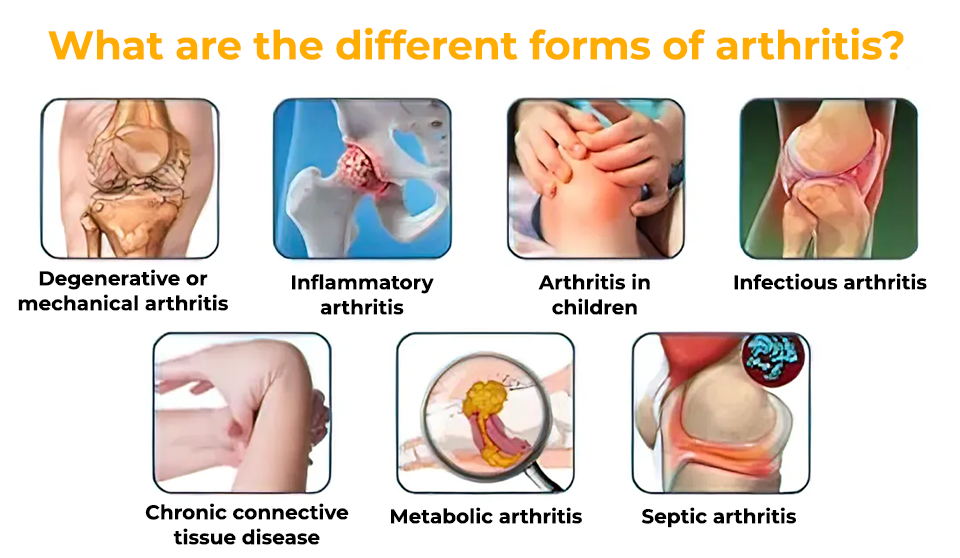 What are the different forms of arthritis?

Degenerative or mechanical arthritis

Inflammatory arthritis

Arthritis in children

Infectious arthritis

Chronic connective tissue disease

Metabolic arthritis

Septic arthritis